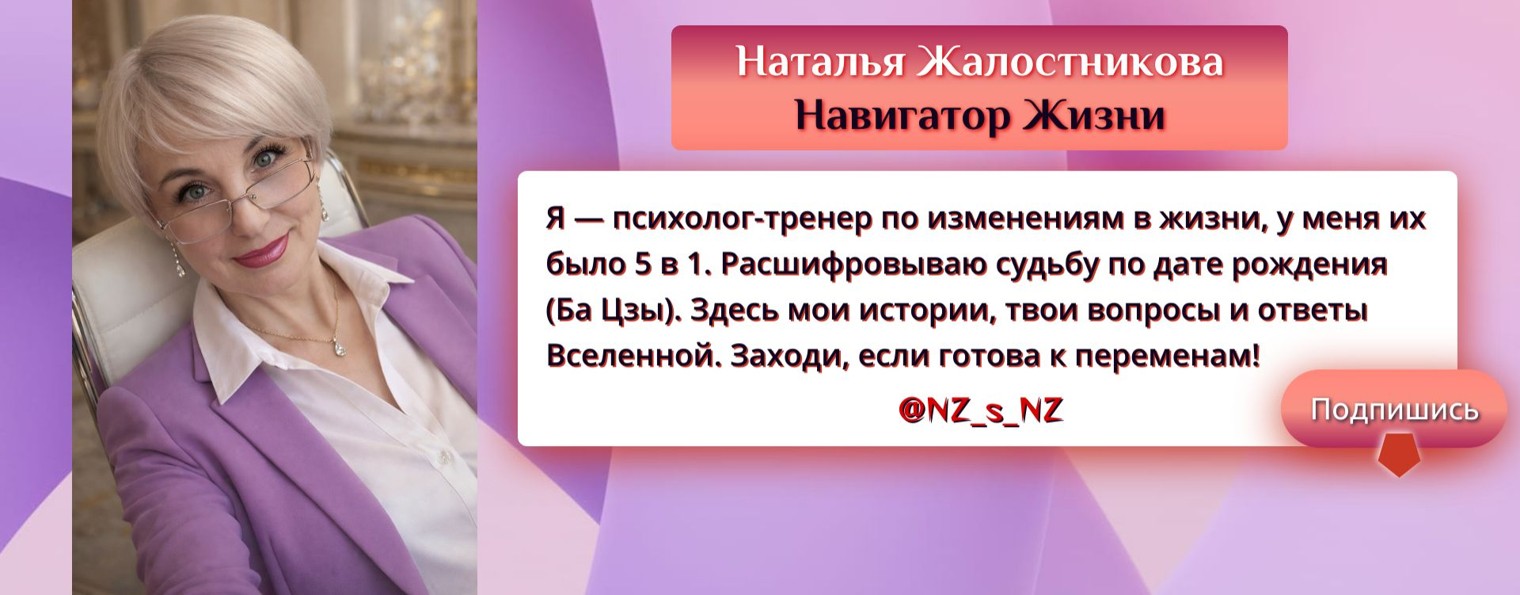 Наталья Жалостникова
Навигатор Жизни

Я — психолог-тренер по изменениям в жизни, у меня их было 5 в 1. Расшифровываю судьбу по дате рождения (Ба Цзы). Здесь мои истории, твои вопросы и ответы Вселенной. Заходи, если готова к переменам!

@NZ_s_NZ

Подпишись